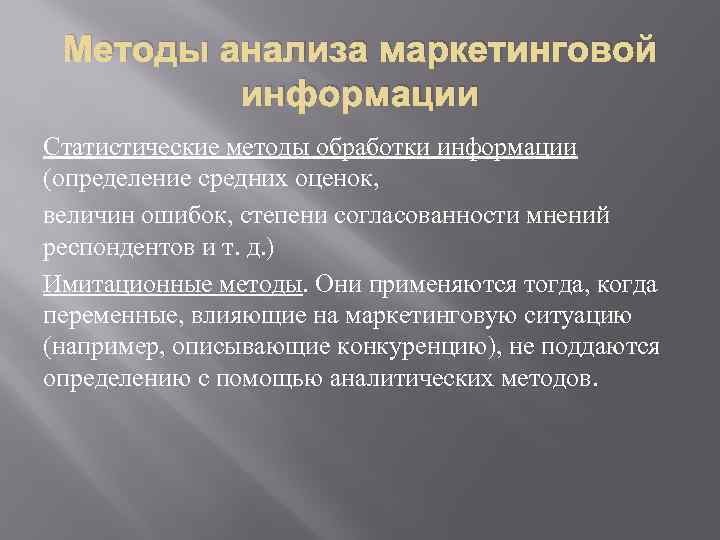 Методы анализа маркетинговой информации

Статистические методы обработки информации (определение средних оценок,

величин ошибок, степени согласованности мнений респондентов и т. д.)

Имитационные методы. Они применяются тогда, когда переменные, влияющие на маркетинговую ситуацию (например, описывающие конкуренцию), не поддаются определению с помощью аналитических методов.